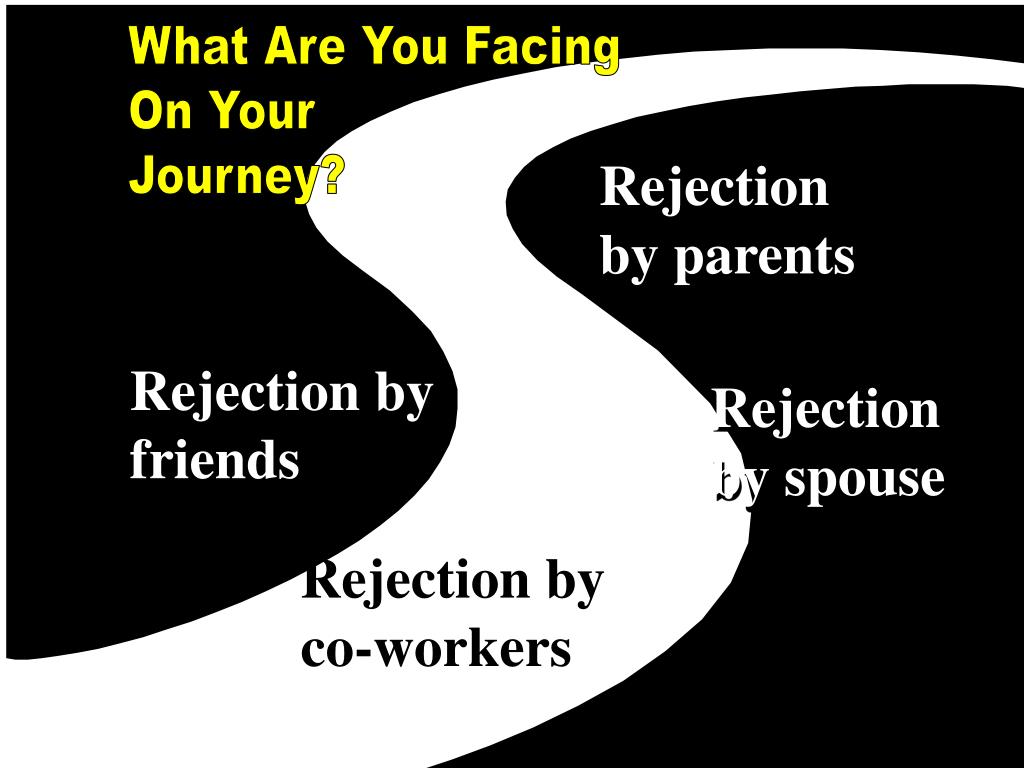 What Are You Facing On Your Journey?

Rejection by parents

Rejection by friends

Rejection by spouse

Rejection by co-workers